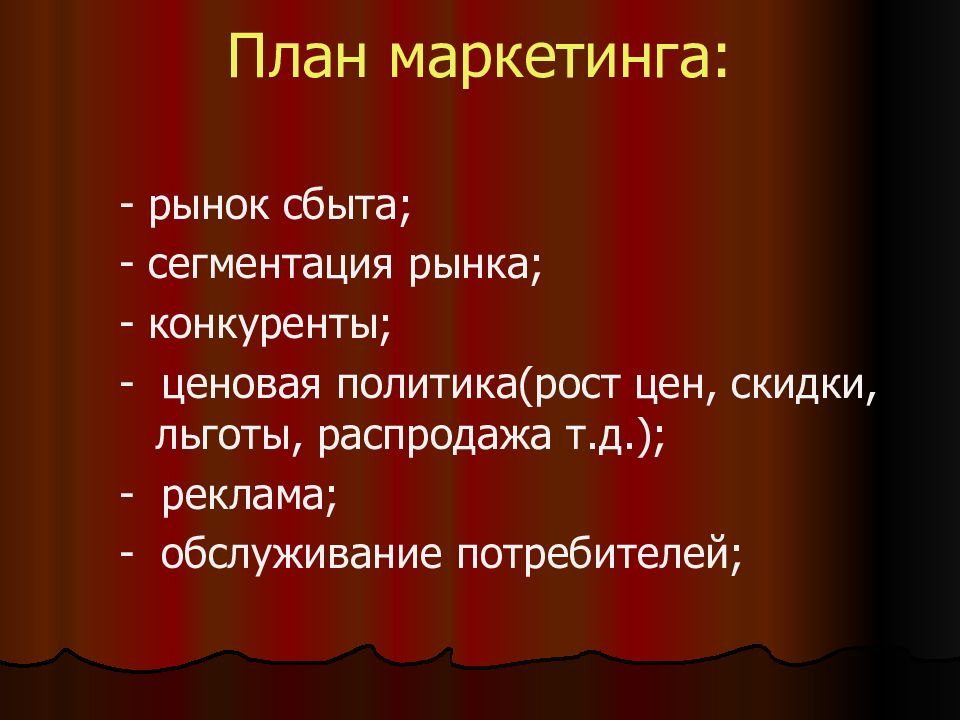 План маркетинга:

- рынок сбыта;
- сегментация рынка;
- конкуренты;
- ценовая политика(рост цен, скидки, льготы, распродажа т.д.);
- реклама;
- обслуживание потребителей;